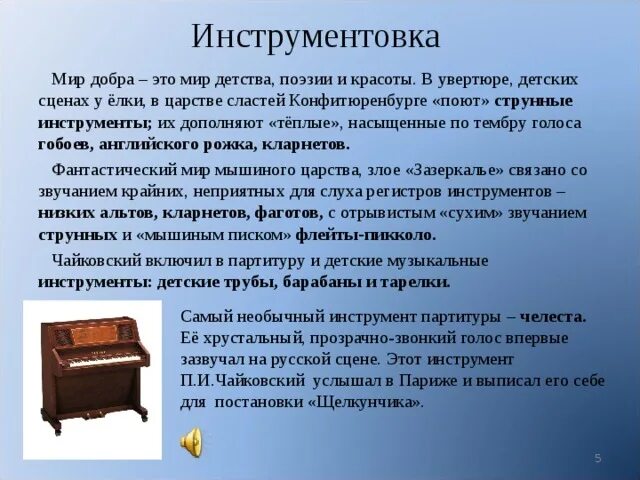 Инструментовка

Мир добра – это мир детства, поэзии и красоты. В увертюре, детских сценах у ёлки, в царстве сластей Конфитюренбурге «поют» струнные инструменты; их дополняют «тёплые», насыщенные по тембру голоса гобоев, английского рожка, кларнетов.

Фантастический мир мышиного царства, злое «Зазеркалье» связано со звучанием крайних, неприятных для слуха регистров инструментов – низких альтов, кларнетов, фаготов, с отрывистым «сухим» звучанием струнных и «мышиным писком» флейты-пикколо.

Чайковский включил в партитуру и детские музыкальные инструменты: детские трубы, барабаны и тарелки.

Самый необычный инструмент партитуры – челеста. Её хрустальный, прозрачно-звонкий голос впервые зазвучал на русской сцене. Этот инструмент П.И.Чайковский услышал в Париже и выписал его себе для постановки «Щелкунчика».

5